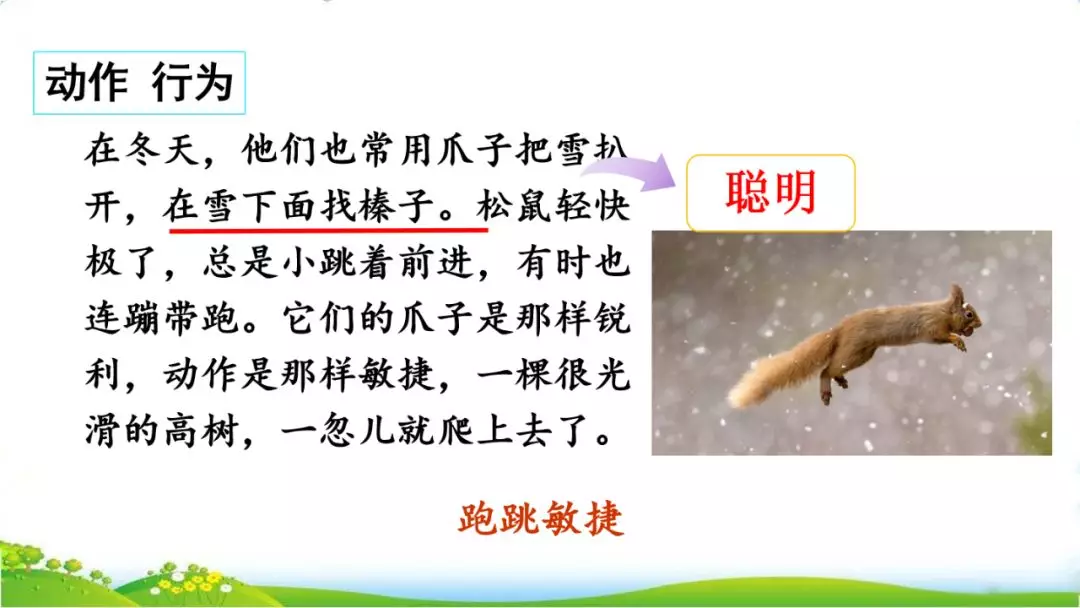 动作 行为

在冬天，他们也常用爪子把雪扒开，在雪下面找榛子。松鼠轻快极了，总是小跳着前进，有时也连蹦带跑。它们的爪子是那样锐利，动作是那样敏捷，一棵很光滑的高树，一忽儿就爬上去了。

聪明

跑跳敏捷